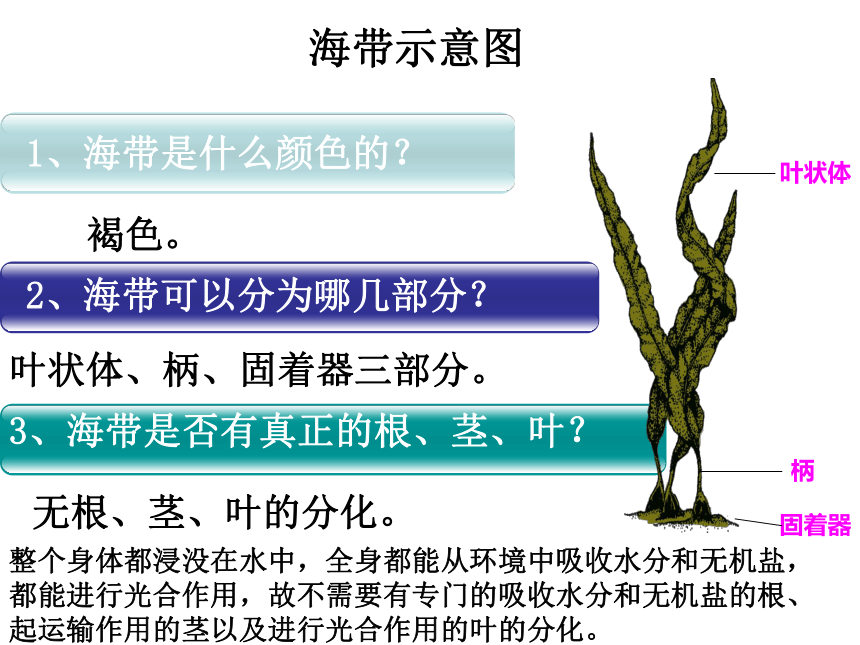 海带示意图

1、海带是什么颜色的？

褐色。

2、海带可以分为哪几部分？

叶状体、柄、固着器三部分。

3、海带是否有真正的根、茎、叶？

无根、茎、叶的分化。

整个身体都浸没在水中，全身都能从环境中吸收水分和无机盐，都能进行光合作用，故不需要有专门的吸收水分和无机盐的根、起运输作用的茎以及进行光合作用的叶的分化。

叶状体

柄

固着器